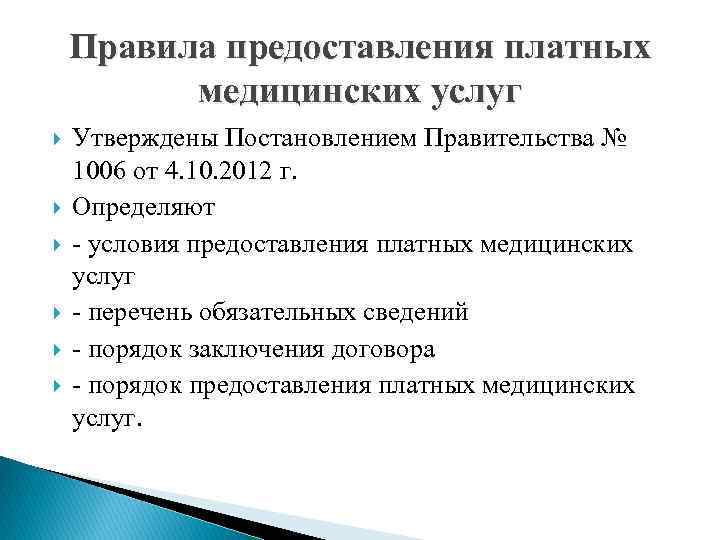 Правила предоставления платных медицинских услуг

Утверждены Постановлением Правительства № 1006 от 4.10.2012 г.

Определяют

- условия предоставления платных медицинских услуг

- перечень обязательных сведений

- порядок заключения договора

- порядок предоставления платных медицинских услуг.